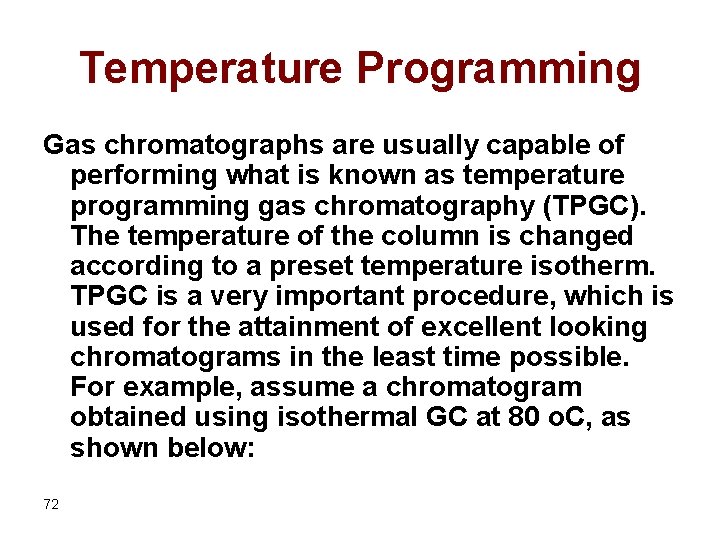 Temperature Programming

Gas chromatographs are usually capable of performing what is known as temperature programming gas chromatography (TPGC). The temperature of the column is changed according to a preset temperature isotherm. TPGC is a very important procedure, which is used for the attainment of excellent looking chromatograms in the least time possible. For example, assume a chromatogram obtained using isothermal GC at 80 oC, as shown below:

72